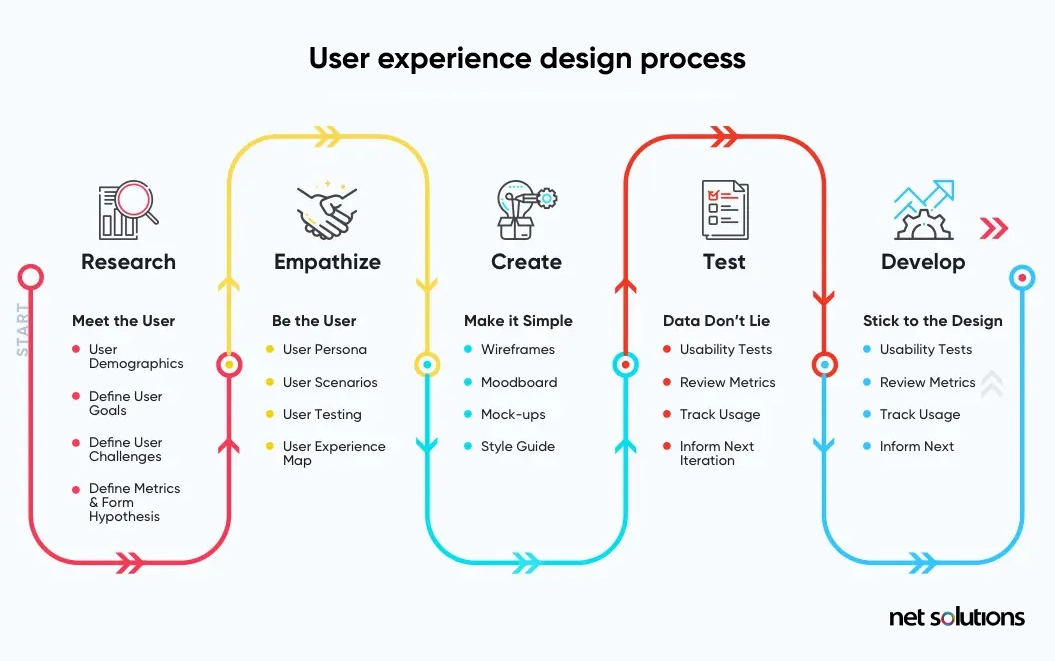 User experience design process

START

Research

Meet the User
- User Demographics
- Define User Goals
- Define User Challenges
- Define Metrics & Form Hypothesis

Empathize

Be the User
- User Persona
- User Scenarios
- User Testing
- User Experience Map

Create

Make it Simple
- Wireframes
- Moodboard
- Mock-ups
- Style Guide

Test

Data Don't Lie
- Usability Tests
- Review Metrics
- Track Usage
- Inform Next Iteration

Develop

Stick to the Design
- Usability Tests
- Review Metrics
- Track Usage
- Inform Next

net solutions